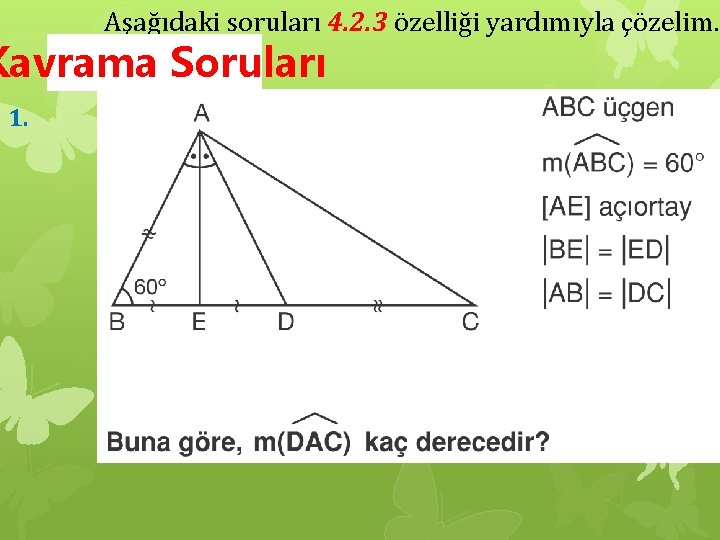 Aşağıdaki soruları 4.2.3 özelliği yardımıyla çözelim.

Kavrama Soruları

1.

A

60°

B E D C

ABC üçgen

$m(\widehat{ABC}) = 60°$

[AE] açıortay

$|BE| = |ED|$

$|AB| = |DC|$

Buna göre, $m(\widehat{DAC})$ kaç derecedir?